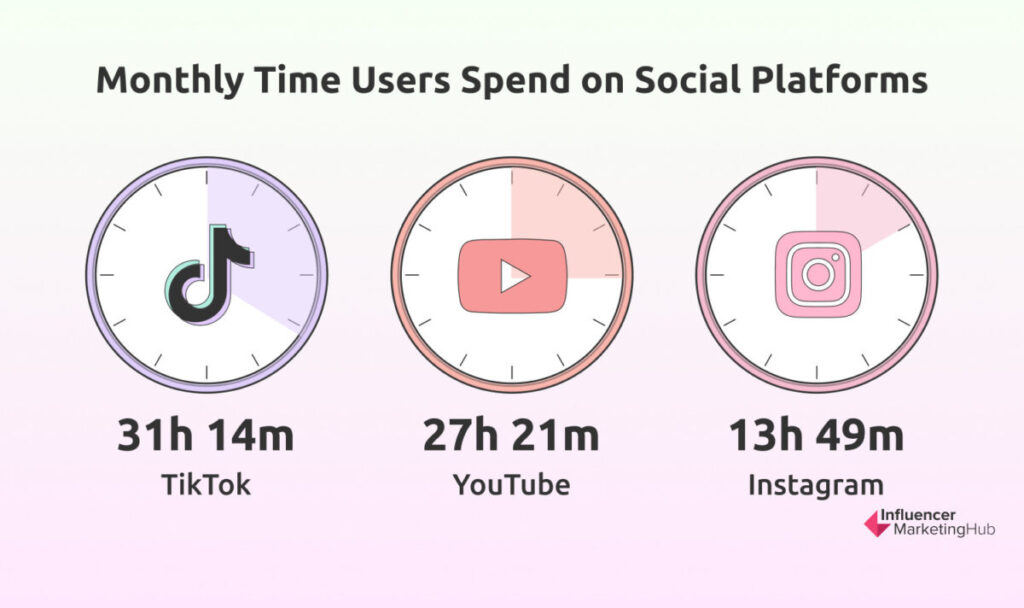 Monthly Time Users Spend on Social Platforms

31h 14m
TikTok

27h 21m
YouTube

13h 49m
Instagram

Influencer MarketingHub